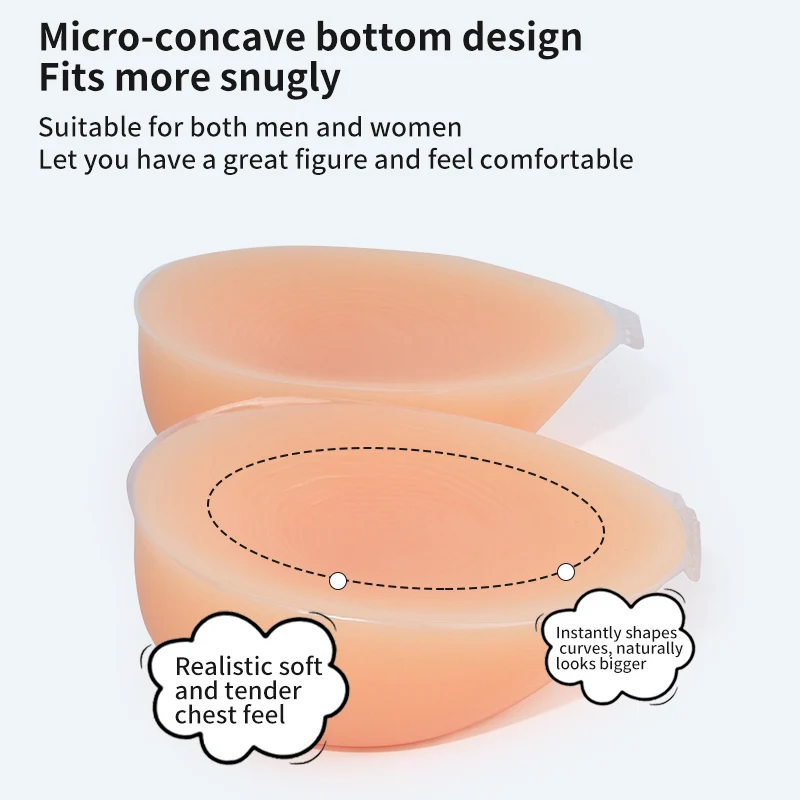 Micro-concave bottom design
Fits more snugly

Suitable for both men and women
Let you have a great figure and feel comfortable

Realistic soft and tender chest feel

Instantly shapes curves, naturally looks bigger